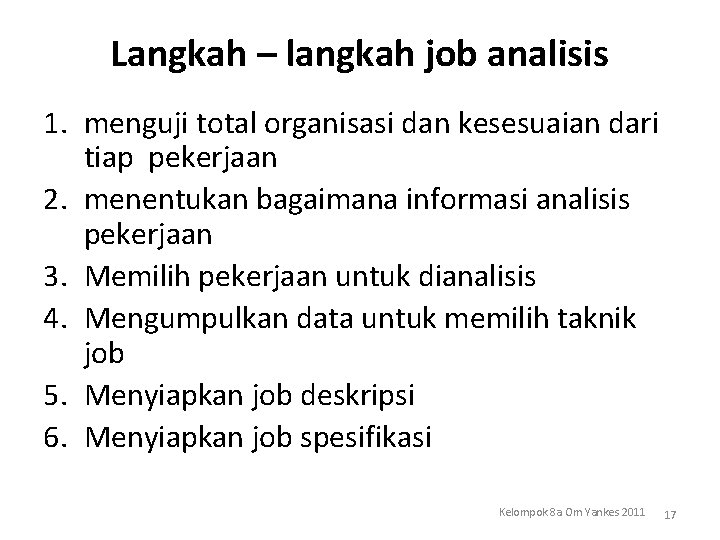 Langkah – langkah job analisis

1. menguji total organisasi dan kesesuaian dari tiap pekerjaan
2. menentukan bagaimana informasi analisis pekerjaan
3. Memilih pekerjaan untuk dianalisis
4. Mengumpulkan data untuk memilih taknik job
5. Menyiapkan job deskripsi
6. Menyiapkan job spesifikasi

Kelompok 8a Om Yankes 2011 17